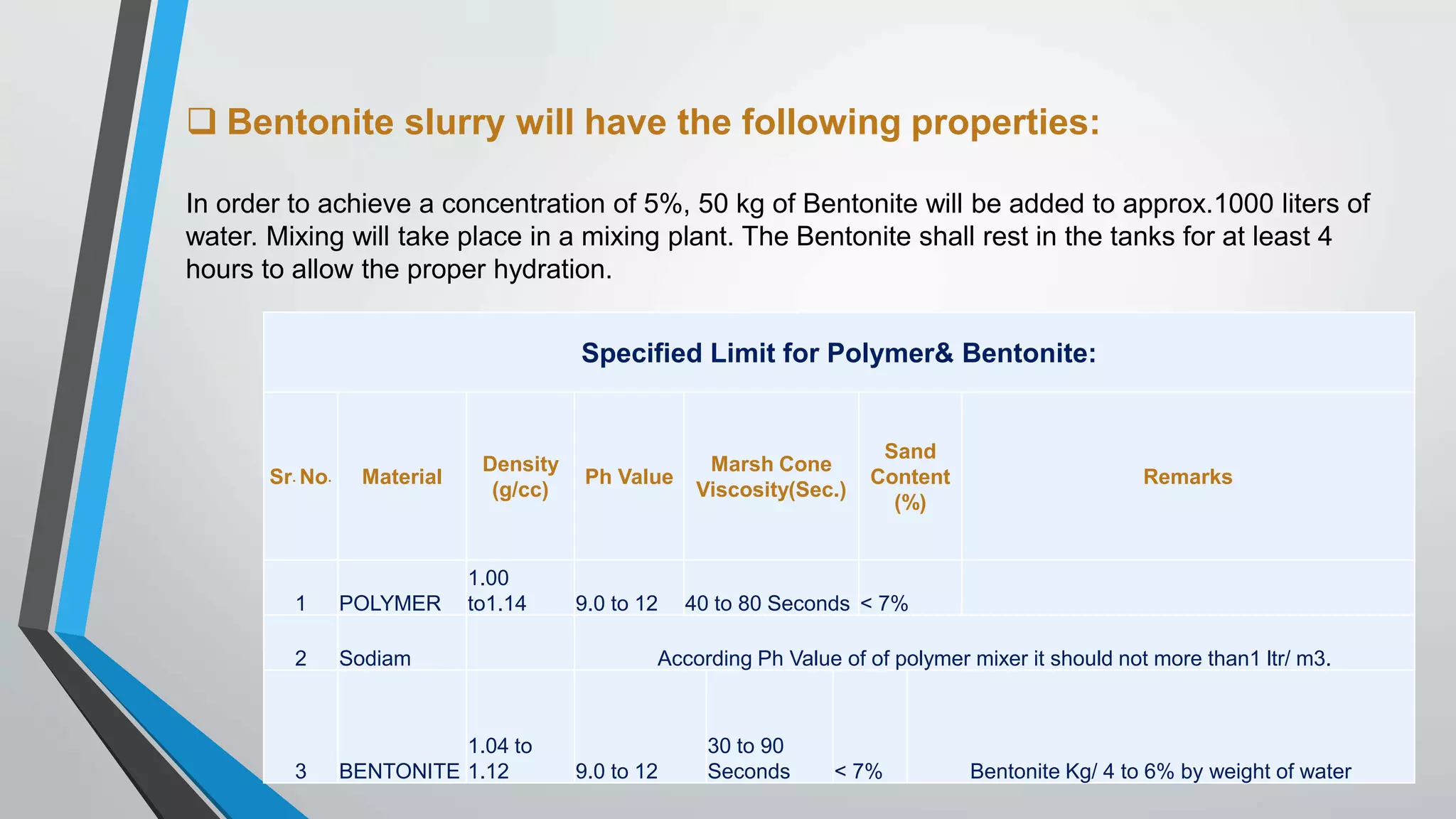 ❑ Bentonite slurry will have the following properties:

In order to achieve a concentration of 5%, 50 kg of Bentonite will be added to approx.1000 liters of water. Mixing will take place in a mixing plant. The Bentonite shall rest in the tanks for at least 4 hours to allow the proper hydration.

Specified Limit for Polymer& Bentonite:

| Sr. No. | Material | Density (g/cc) | Ph Value | Marsh Cone Viscosity(Sec.) | Sand Content (%) | Remarks |
|---|---|---|---|---|---|---|
| 1 | POLYMER | 1.00 to1.14 | 9.0 to 12 | 40 to 80 Seconds | < 7% | |
| 2 | Sodiam | | According Ph Value of of polymer mixer it should not more than1 ltr/ m3. | | | |
| 3 | BENTONITE | 1.04 to 1.12 | 9.0 to 12 | 30 to 90 Seconds | < 7% | Bentonite Kg/ 4 to 6% by weight of water |